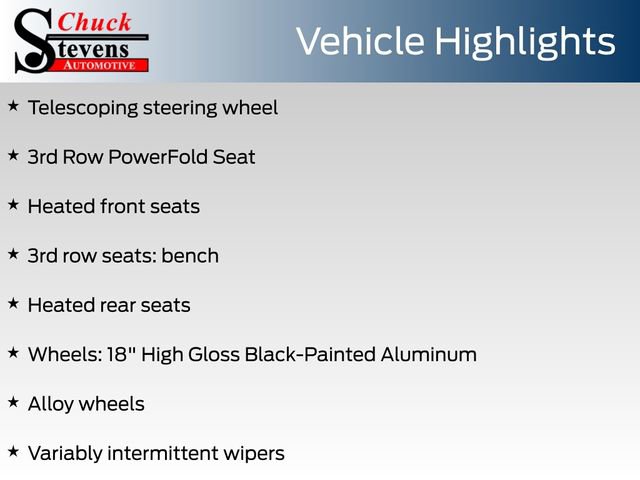 Chuck Stevens AUTOMOTIVE

Vehicle Highlights

★ Telescoping steering wheel

★ 3rd Row PowerFold Seat

★ Heated front seats

★ 3rd row seats: bench

★ Heated rear seats

★ Wheels: 18" High Gloss Black-Painted Aluminum

★ Alloy wheels

★ Variably intermittent wipers